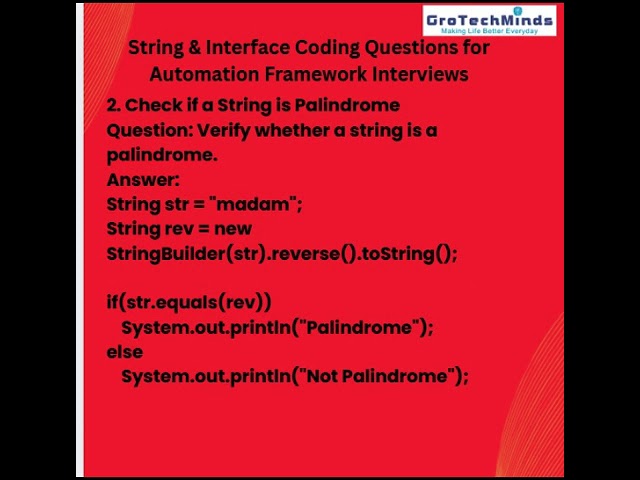 GroTechMinds
Making Life Better Everyday

String & Interface Coding Questions for Automation Framework Interviews

2. Check if a String is Palindrome
Question: Verify whether a string is a palindrome.
Answer:
String str = "madam";
String rev = new StringBuilder(str).reverse().toString();

if(str.equals(rev))
  System.out.println("Palindrome");
else
  System.out.println("Not Palindrome");